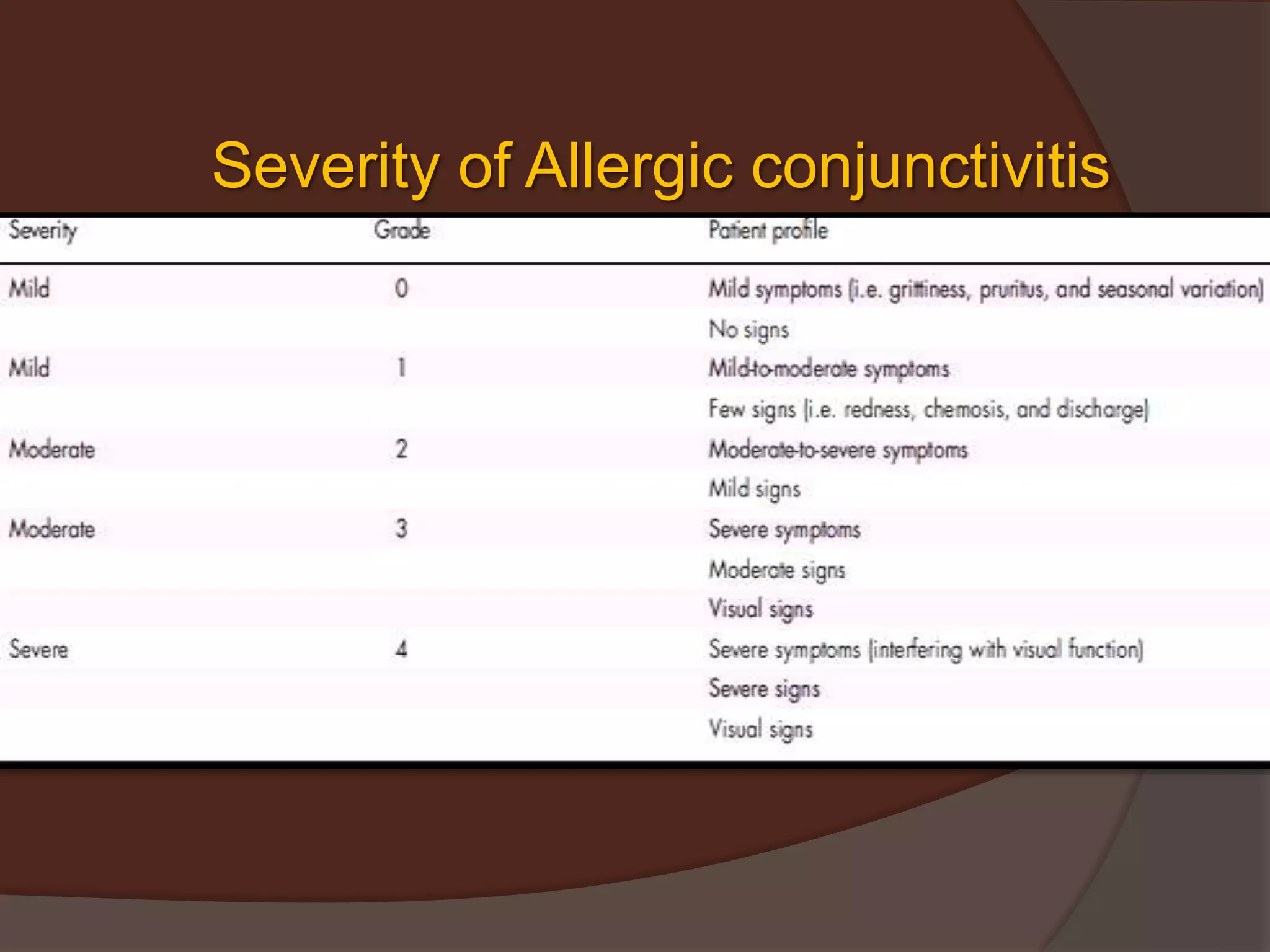 Severity of Allergic conjunctivitis

| Severity | Grade | Patient profile |
|---|---|---|
| Mild | 0 | Mild symptoms (i.e. grittiness, pruritus, and seasonal variation) |
| | | No signs |
| Mild | 1 | Mild-to-moderate symptoms |
| | | Few signs (i.e. redness, chemosis, and discharge) |
| Moderate | 2 | Moderate-to-severe symptoms |
| | | Mild signs |
| Moderate | 3 | Severe symptoms |
| | | Moderate signs |
| | | Visual signs |
| Severe | 4 | Severe symptoms (interfering with visual function) |
| | | Severe signs |
| | | Visual signs |